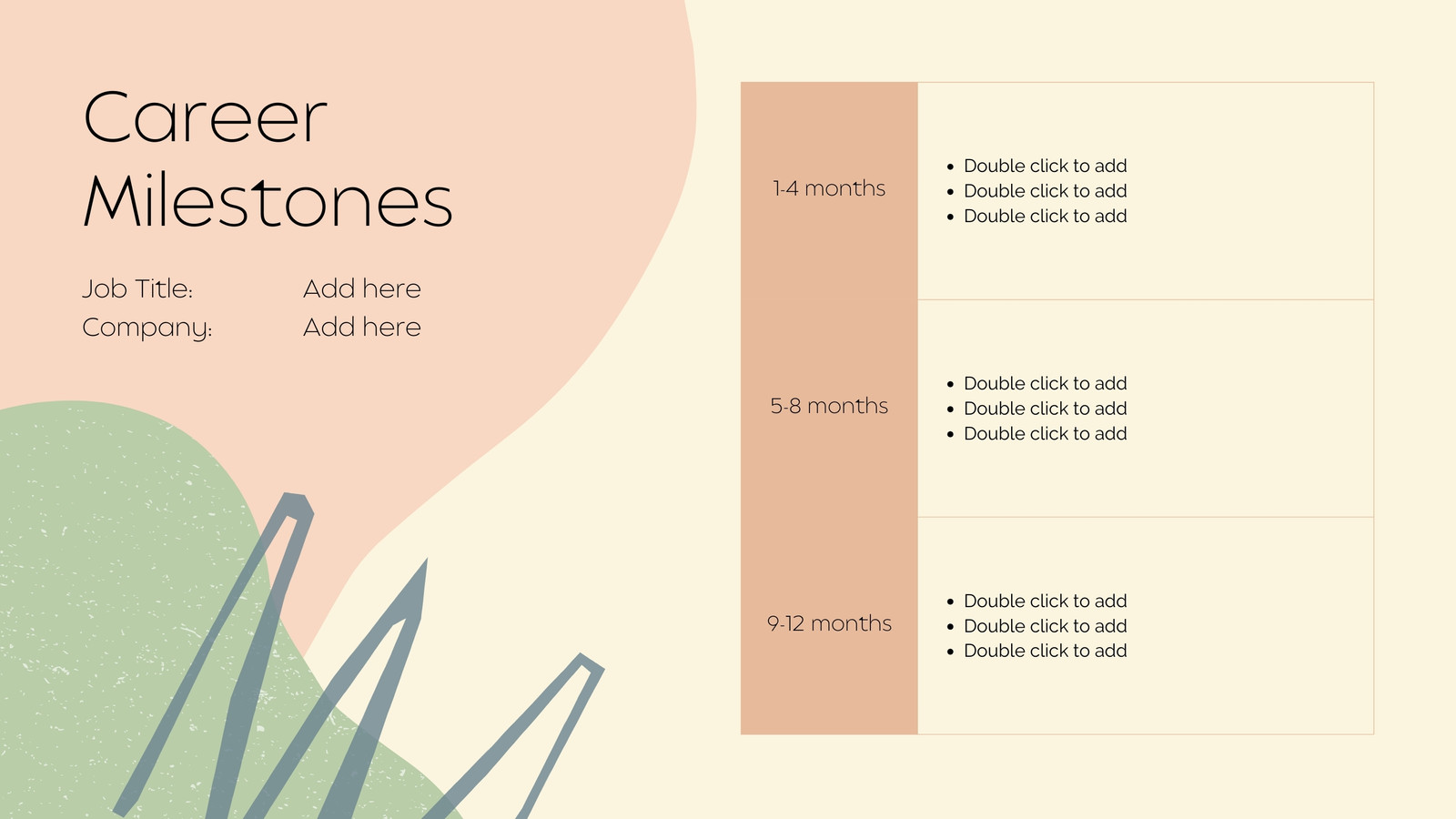 Career Milestones

Job Title: Add here
Company: Add here

| 1-4 months | • Double click to add<br>• Double click to add<br>• Double click to add |
|---|---|
| 5-8 months | • Double click to add<br>• Double click to add<br>• Double click to add |
| 9-12 months | • Double click to add<br>• Double click to add<br>• Double click to add |